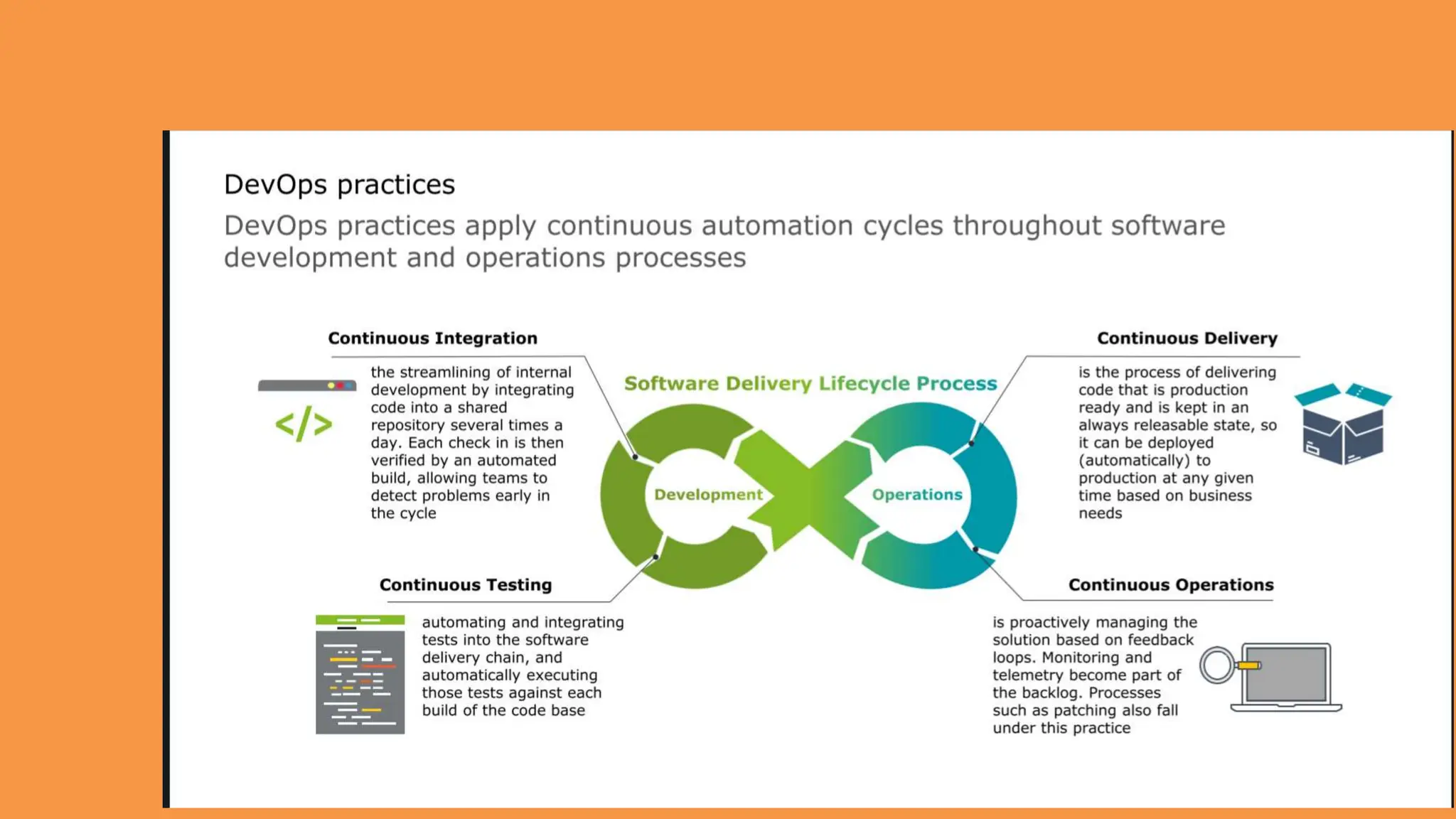 DevOps practices

DevOps practices apply continuous automation cycles throughout software development and operations processes

Continuous Integration

</>

the streamlining of internal development by integrating code into a shared repository several times a day. Each check in is then verified by an automated build, allowing teams to detect problems early in the cycle

Software Delivery Lifecycle Process

Development

Operations

Continuous Delivery

is the process of delivering code that is production ready and is kept in an always releasable state, so it can be deployed (automatically) to production at any given time based on business needs

Continuous Testing

automating and integrating tests into the software delivery chain, and automatically executing those tests against each build of the code base

Continuous Operations

is proactively managing the solution based on feedback loops. Monitoring and telemetry become part of the backlog. Processes such as patching also fall under this practice